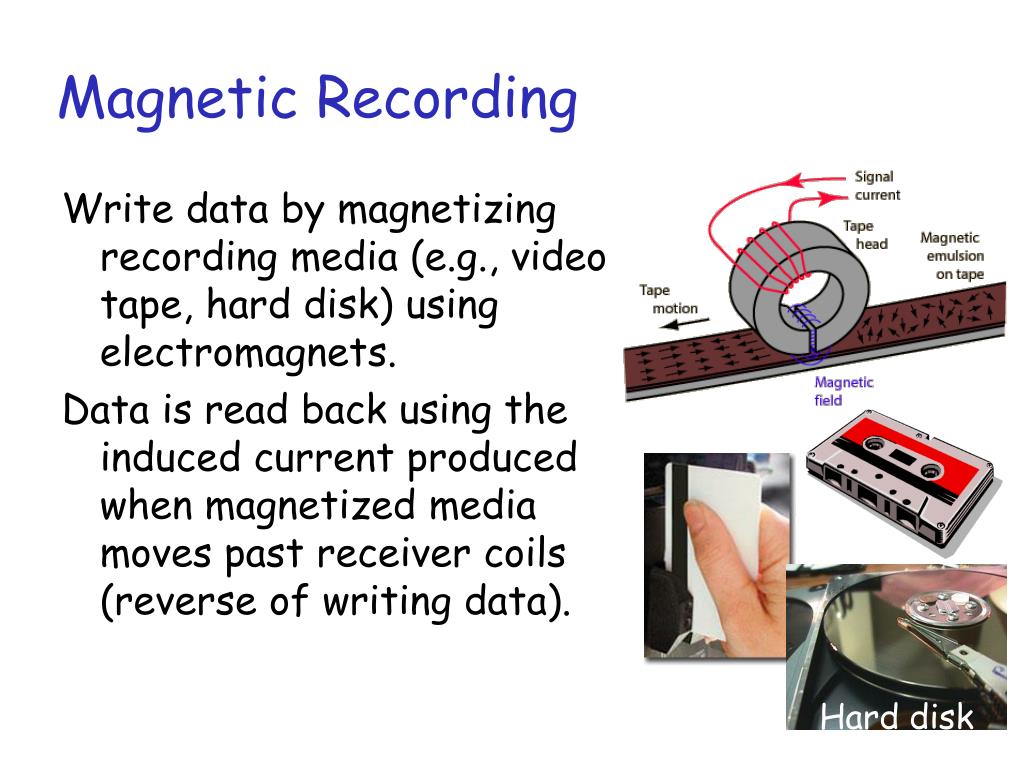 Magnetic Recording

Write data by magnetizing recording media (e.g., video tape, hard disk) using electromagnets.

Data is read back using the induced current produced when magnetized media moves past receiver coils (reverse of writing data).

Signal current

Tape head

Magnetic emulsion on tape

Tape motion

Magnetic field

Hard disk